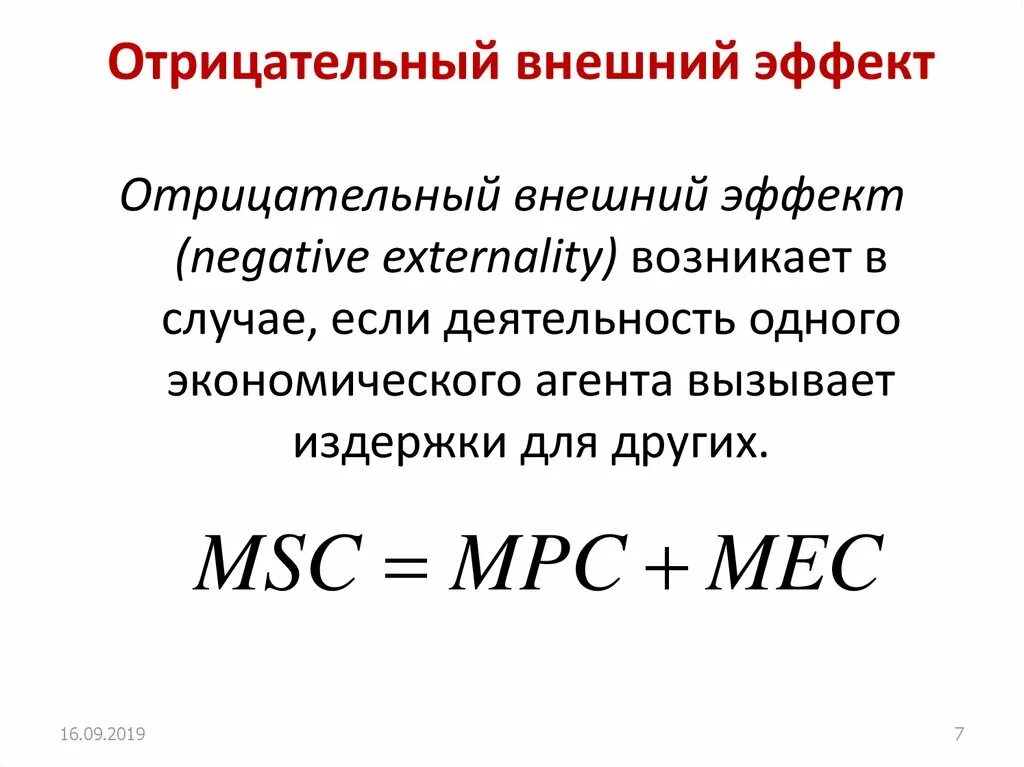 Отрицательный внешний эффект

Отрицательный внешний эффект (negative externality) возникает в случае, если деятельность одного экономического агента вызывает издержки для других.

$MSC = MPC + MEC$

16.09.2019

7